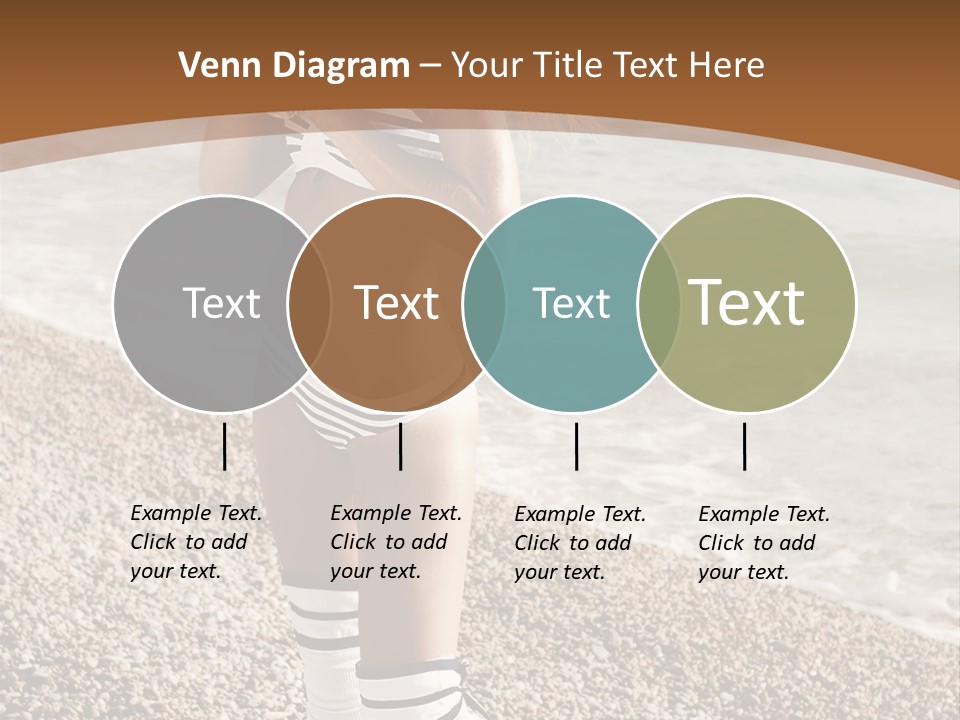 Venn Diagram – Your Title Text Here

Text

Text

Text

Text

Example Text. Click to add your text.

Example Text. Click to add your text.

Example Text. Click to add your text.

Example Text. Click to add your text.